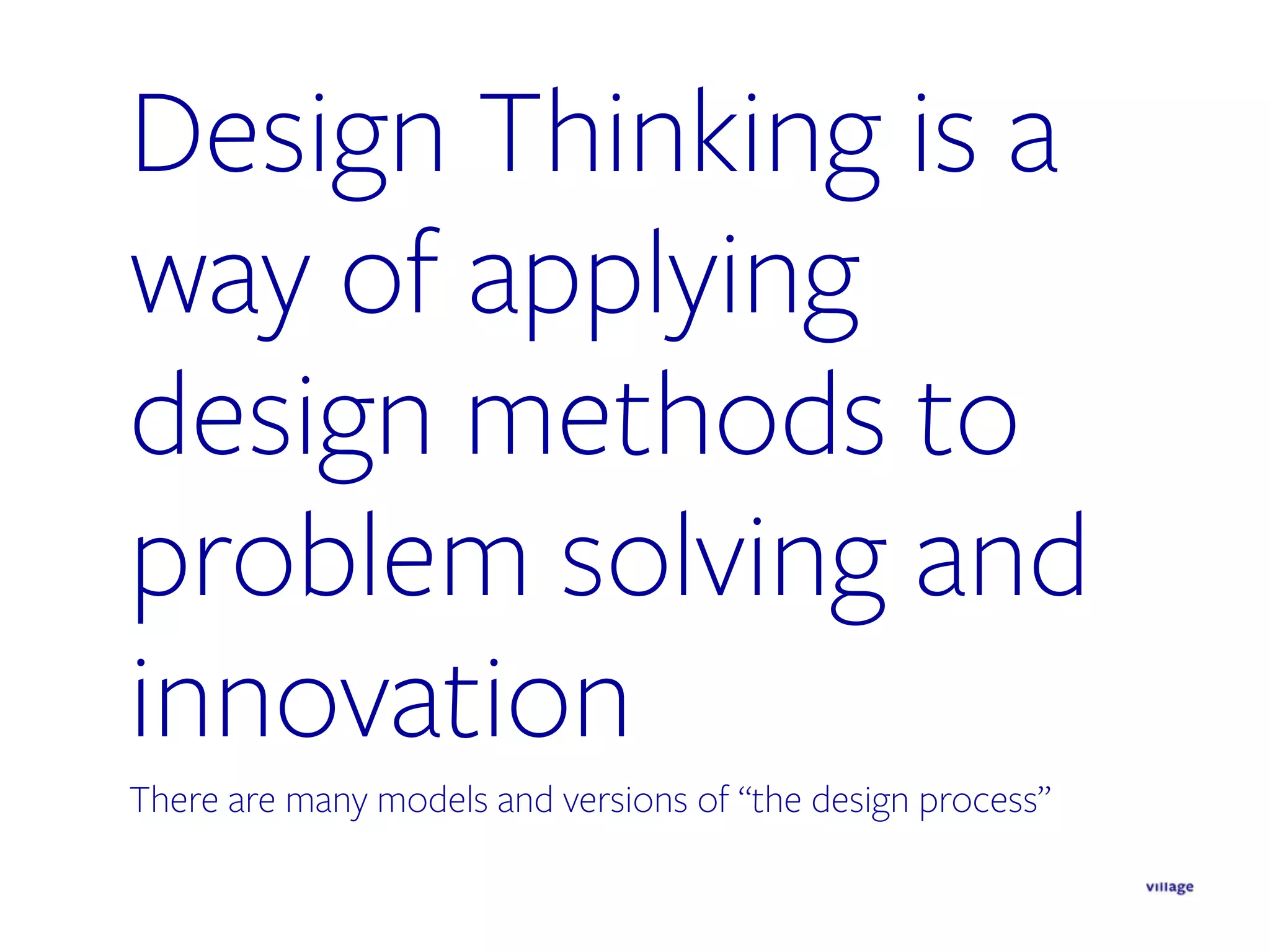 Design Thinking is a way of applying design methods to problem solving and innovation

There are many models and versions of “the design process”

village